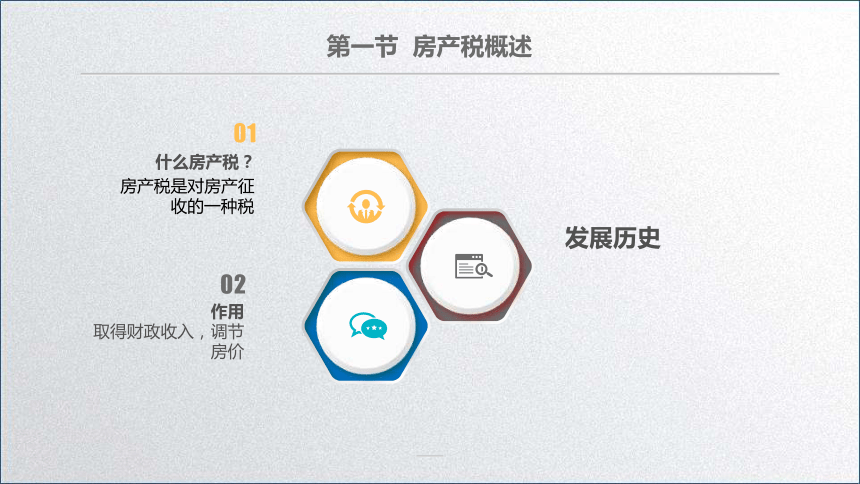 第一节 房产税概述

01

什么房产税？

房产税是对房产征收的一种税

02

作用

取得财政收入，调节房价

发展历史